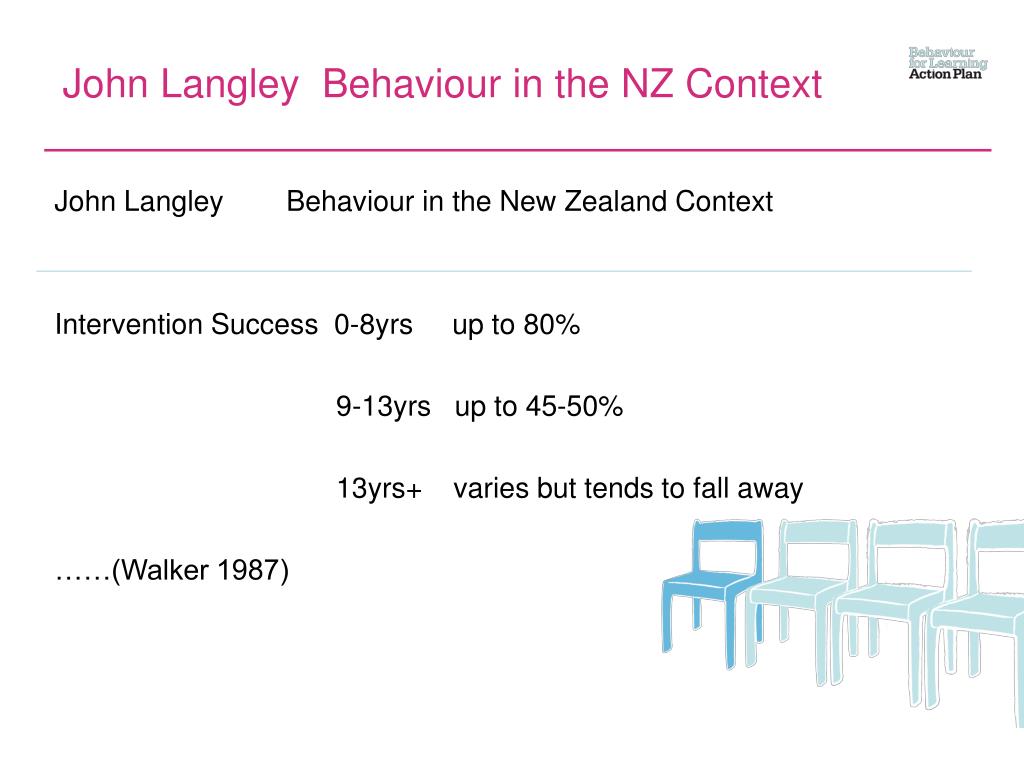 John Langley Behaviour in the NZ Context

Behaviour for Learning Action Plan

John Langley Behaviour in the New Zealand Context

Intervention Success 0-8yrs up to 80%

9-13yrs up to 45-50%

13yrs+ varies but tends to fall away

……(Walker 1987)